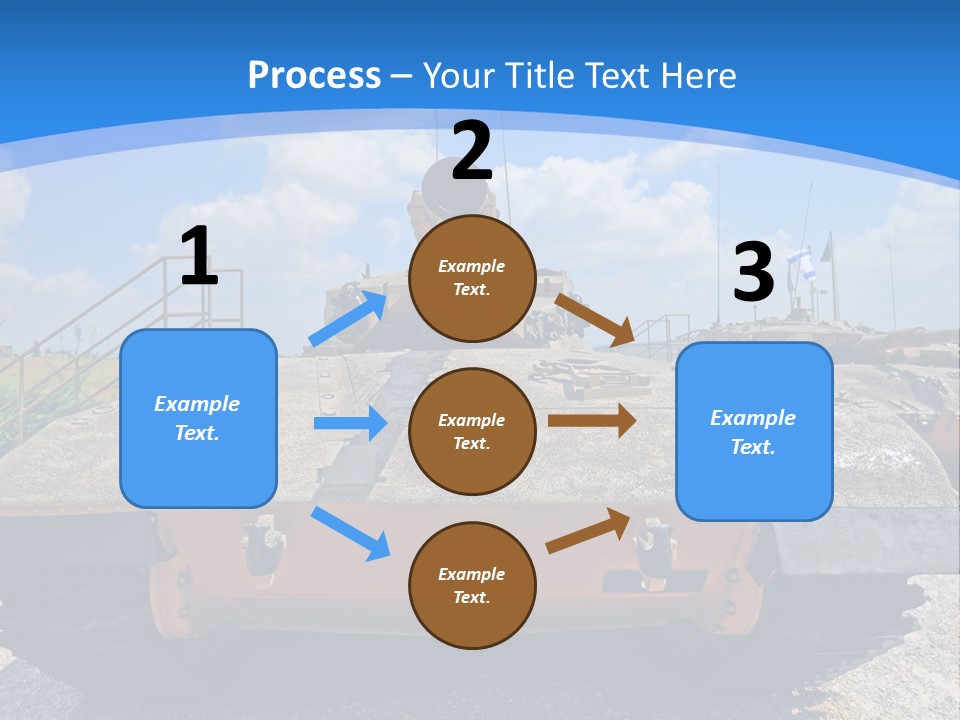 Process – Your Title Text Here

1

Example Text.

2

Example Text.

Example Text.

Example Text.

3

Example Text.